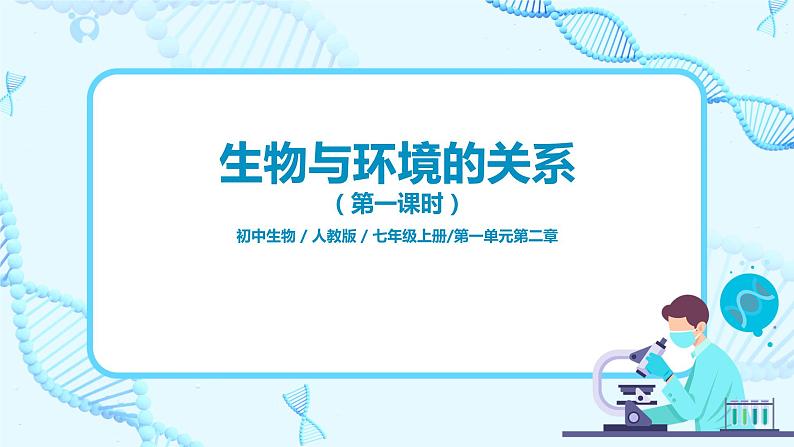 生物与环境的关系

（第一课时）

初中生物 / 人教版 / 七年级上册/第一单元第二章